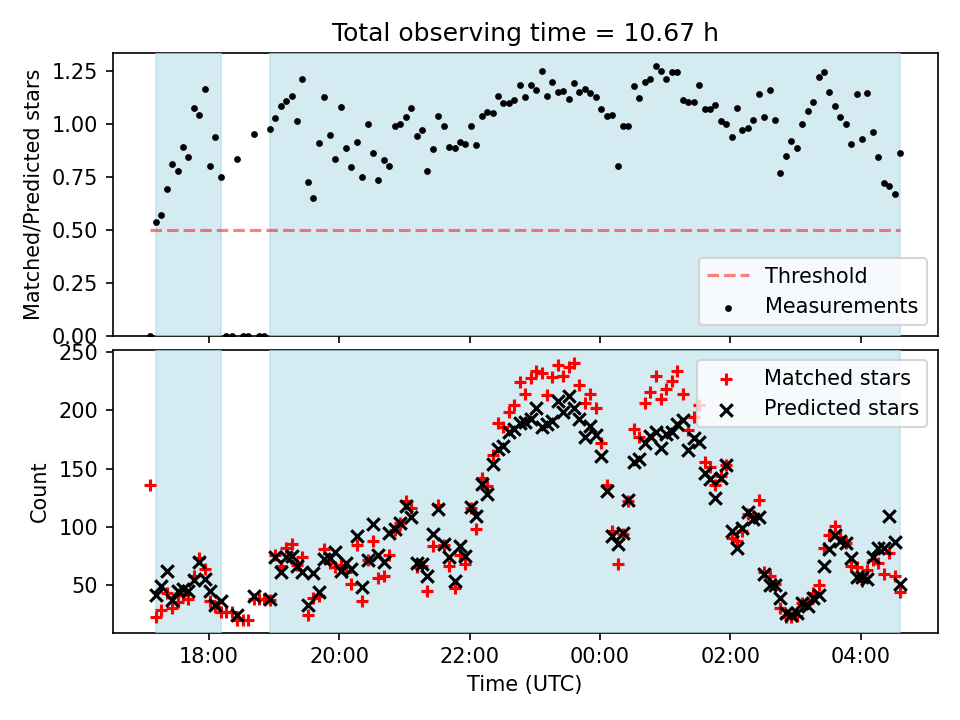 Total observing time = 10.67 h

Matched/Predicted stars

1.25
1.00
0.75
0.50
0.25
0.00

Threshold
Measurements

Count

250
200
150
100
50

Matched stars
Predicted stars

18:00
20:00
22:00
00:00
02:00
04:00

Time (UTC)